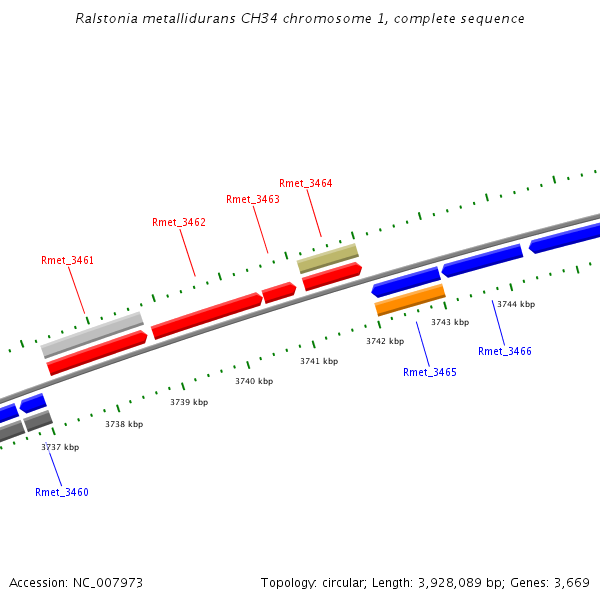 Ralstonia metallidurans CH34 chromosome 1, complete sequence

Rmet_3464
Rmet_3463
Rmet_3462
Rmet_3461

3744 kbp
3743 kbp
3742 kbp
3741 kbp
3740 kbp
3739 kbp
3738 kbp
3737 kbp

Rmet_3466
Rmet_3465
Rmet_3460

Accession: NC_007973

Topology: circular; Length: 3,928,089 bp; Genes: 3,669